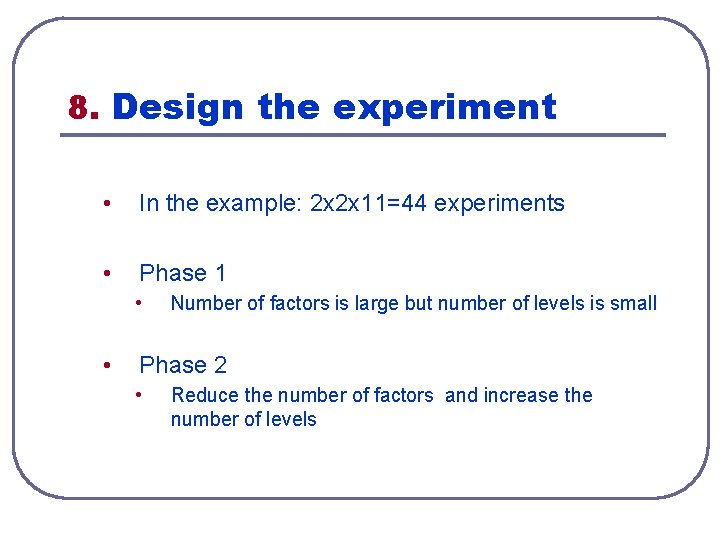 8. Design the experiment

• In the example: 2x2x11=44 experiments

• Phase 1
  • Number of factors is large but number of levels is small

• Phase 2
  • Reduce the number of factors and increase the number of levels